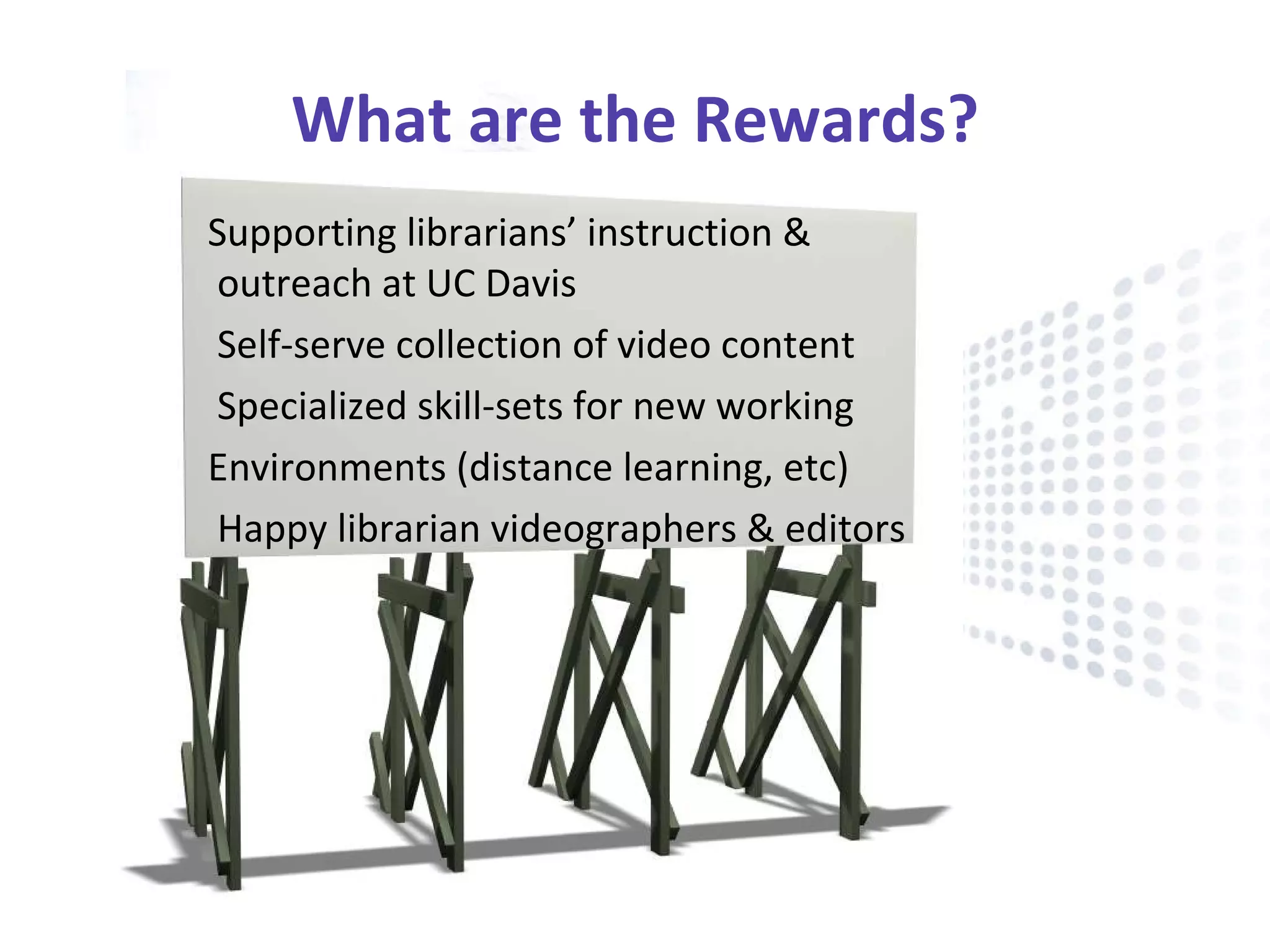 What are the Rewards?

Supporting librarians’ instruction & outreach at UC Davis

Self-serve collection of video content

Specialized skill-sets for new working

Environments (distance learning, etc)

Happy librarian videographers & editors